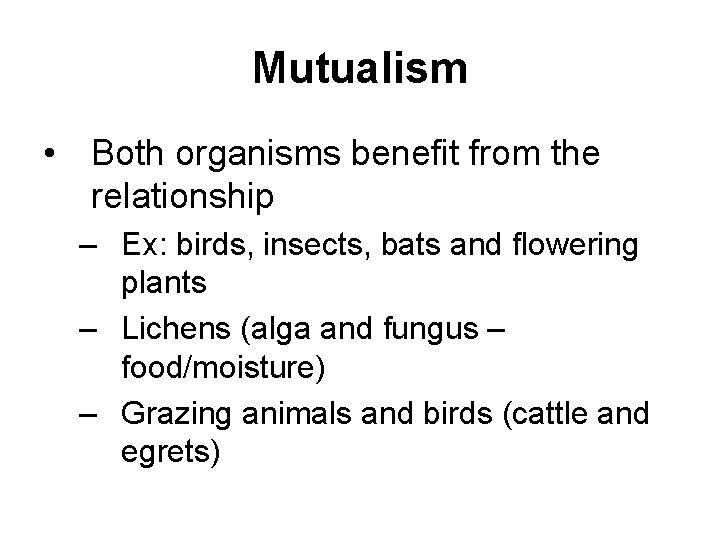 Mutualism

• Both organisms benefit from the relationship
– Ex: birds, insects, bats and flowering plants
– Lichens (alga and fungus – food/moisture)
– Grazing animals and birds (cattle and egrets)